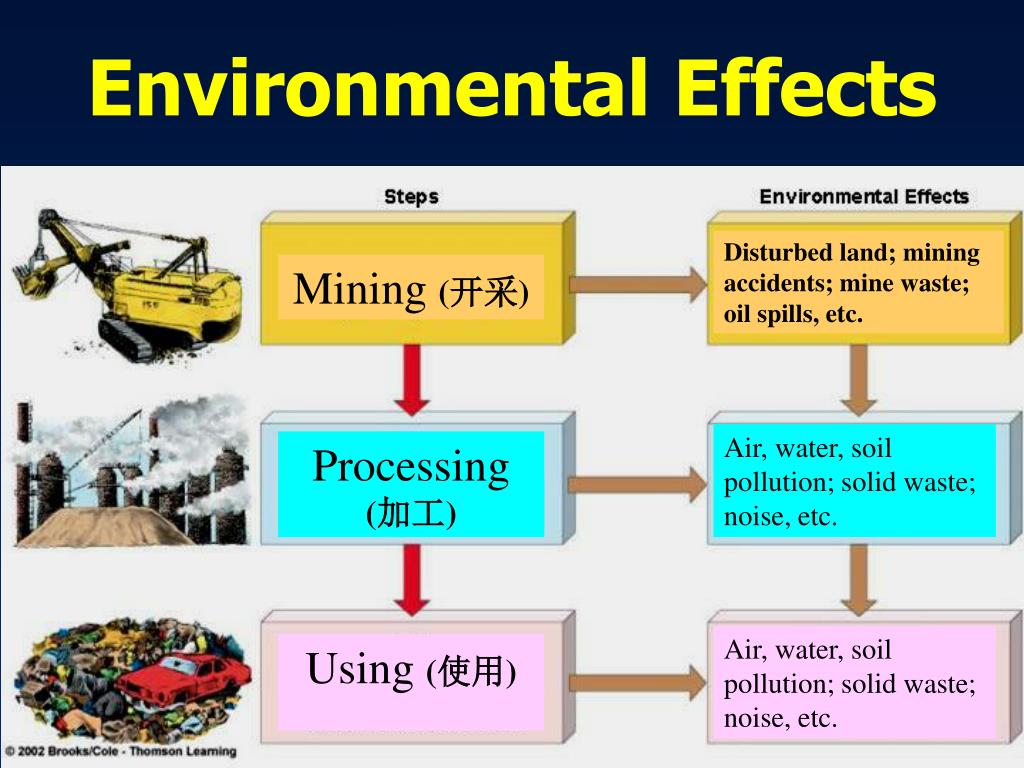 Environmental Effects

Steps

Environmental Effects

Mining (开采)

Disturbed land; mining accidents; mine waste; oil spills, etc.

Processing (加工)

Air, water, soil pollution; solid waste; noise, etc.

Using (使用)

Air, water, soil pollution; solid waste; noise, etc.

© 2002 Brooks/Cole - Thomson Learning